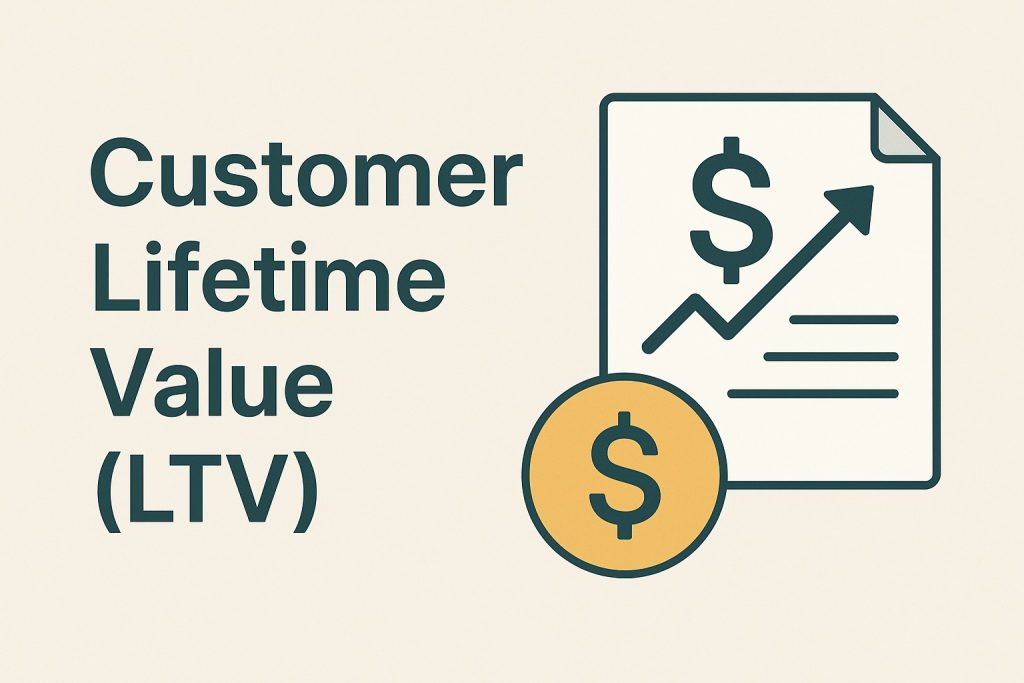 Customer Lifetime Value (LTV)

$

$